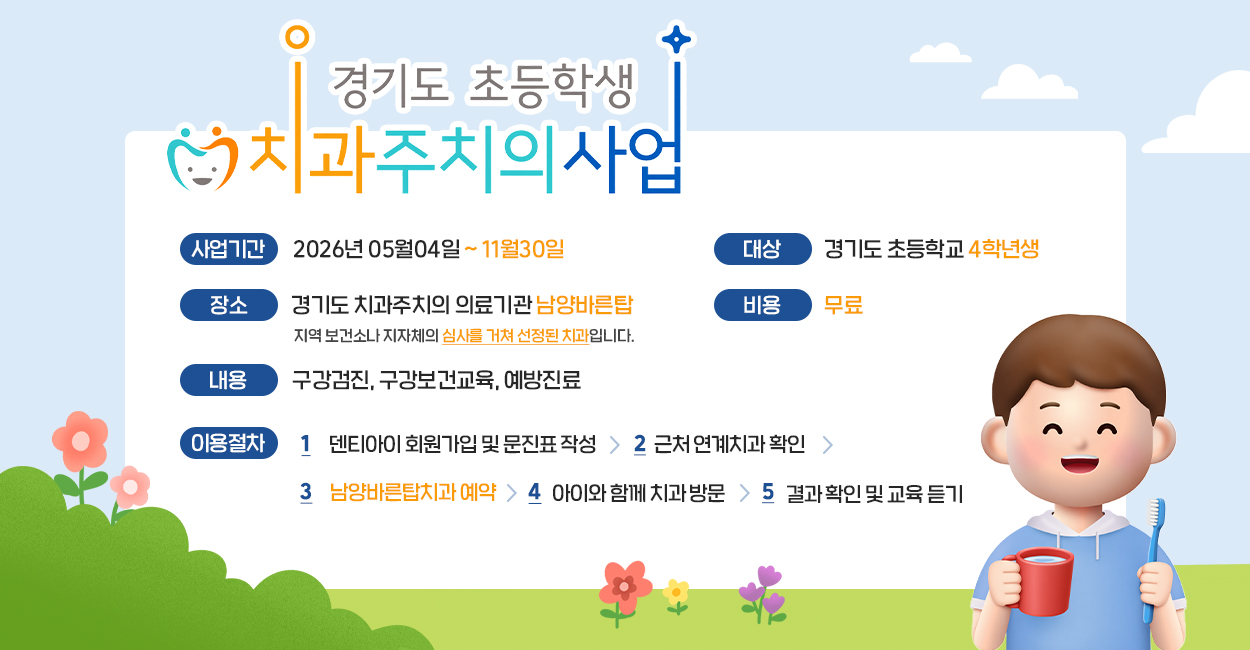 경기도 초등학생

치과주치의사업

사업기간 2026년 05월04일 ~ 11월30일

대상 경기도 초등학교 4학년생

장소 경기도 치과주치의 의료기관 남양바른탑

지역 보건소나 지자체의 심사를 거쳐 선정된 치과입니다.

비용 무료

내용 구강검진, 구강보건교육, 예방진료

이용절차 1 덴티아이 회원가입 및 문진표 작성 > 2 근처 연계치과 확인 >

3 남양바른탑치과 예약 > 4 아이와 함께 치과 방문 > 5 결과 확인 및 교육 듣기